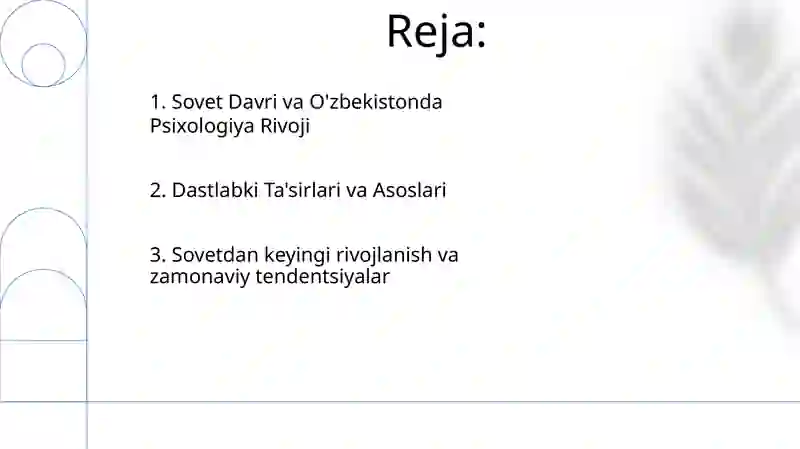 Reja:

1. Sovet Davri va O'zbekistonda Psixologiya Rivoji

2. Dastlabki Ta'sirlari va Asoslari

3. Sovetdan keyingi rivojlanish va zamonaviy tendentsiyalar